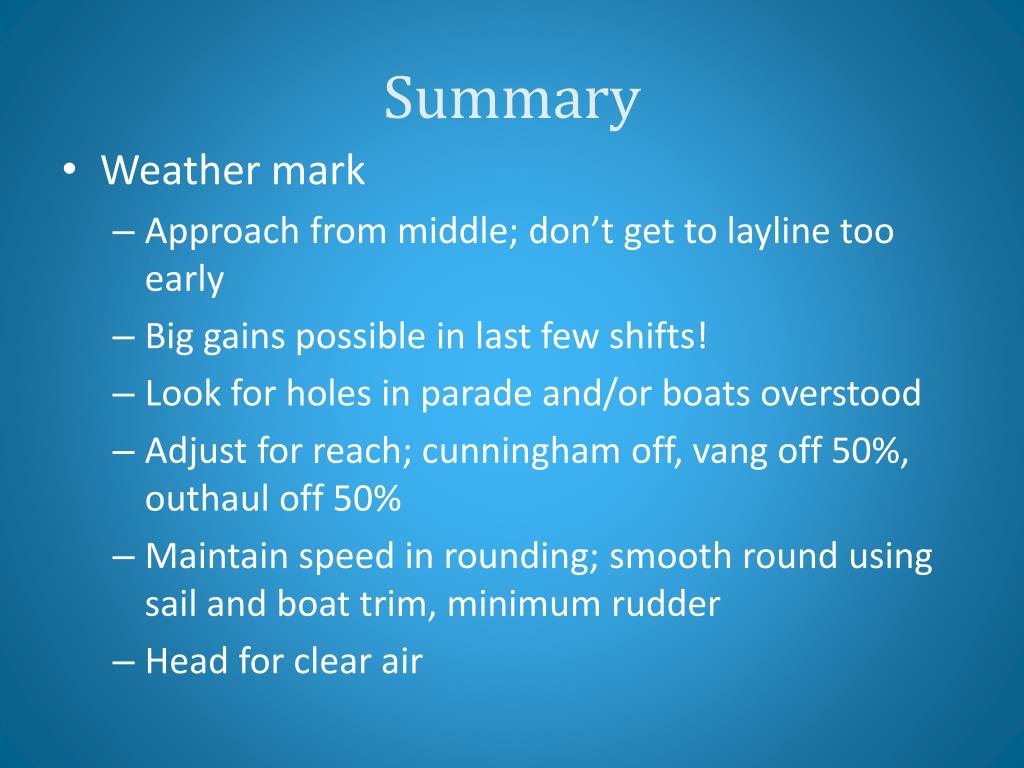 Summary

• Weather mark

– Approach from middle; don’t get to layline too early

– Big gains possible in last few shifts!

– Look for holes in parade and/or boats overstood

– Adjust for reach; cunningham off, vang off 50%, outhaul off 50%

– Maintain speed in rounding; smooth round using sail and boat trim, minimum rudder

– Head for clear air